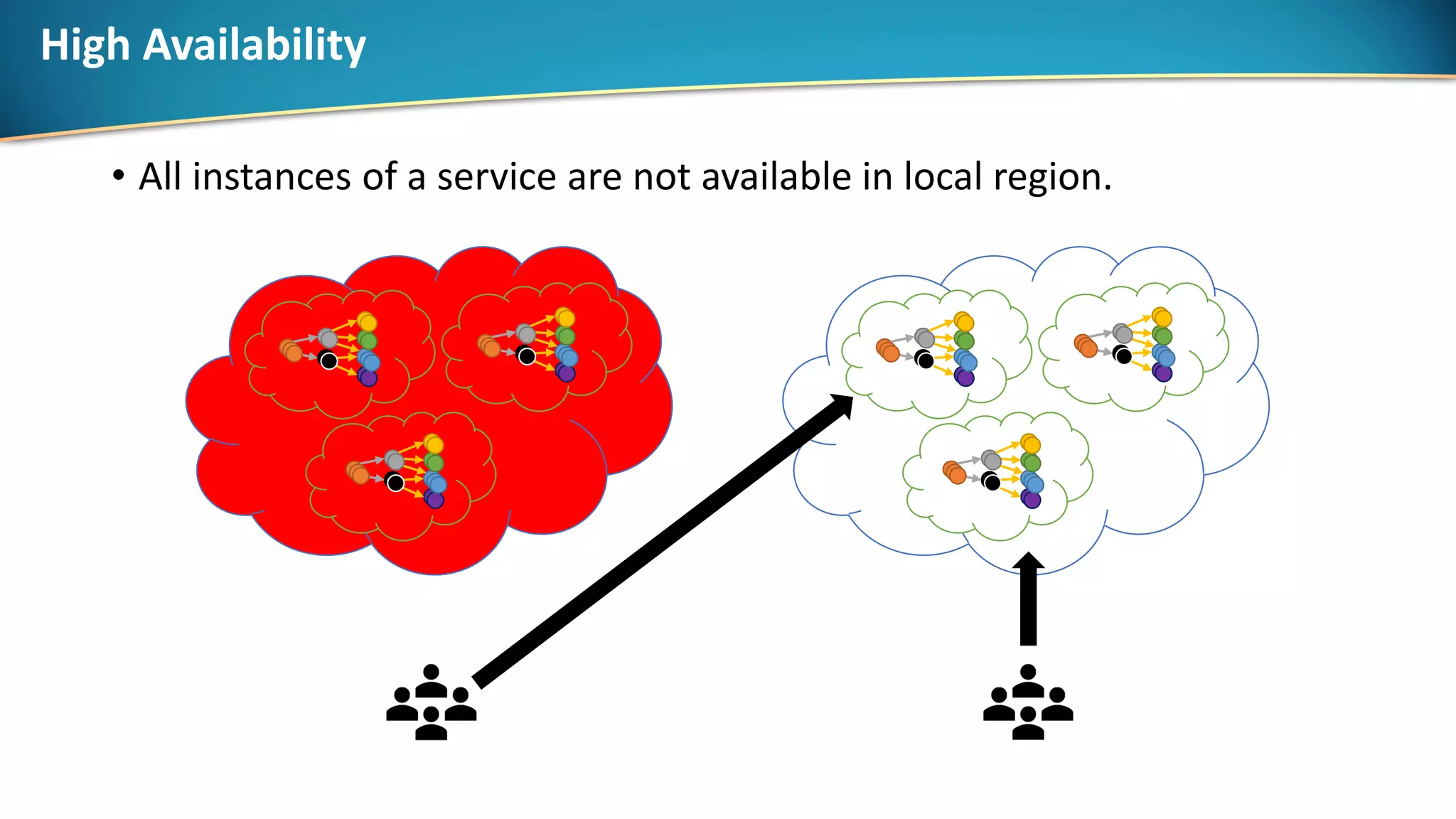 High Availability

• All instances of a service are not available in local region.